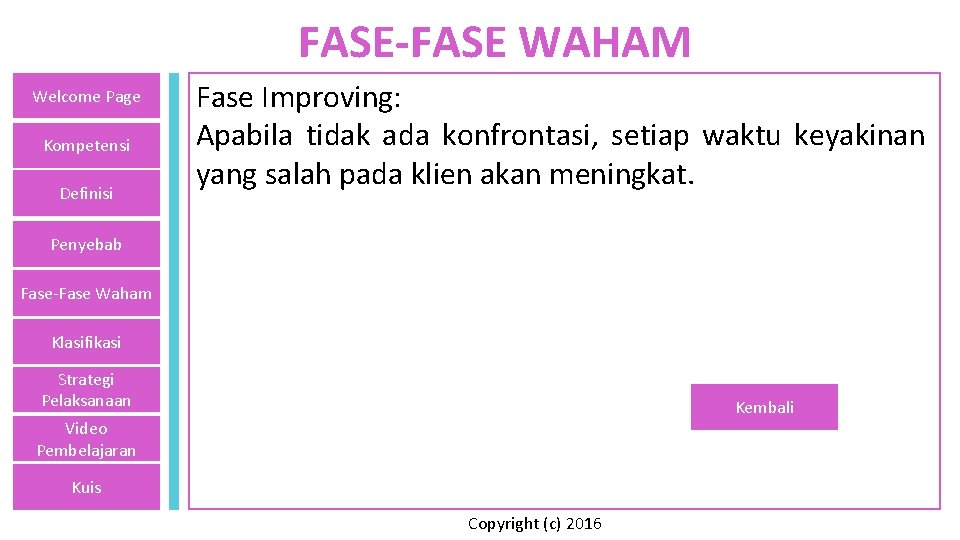 FASE-FASE WAHAM

Welcome Page

Kompetensi

Definisi

Penyebab

Fase-Fase Waham

Klasifikasi

Strategi Pelaksanaan

Video Pembelajaran

Kuis

Fase Improving:
Apabila tidak ada konfrontasi, setiap waktu keyakinan yang salah pada klien akan meningkat.

Kembali

Copyright (c) 2016